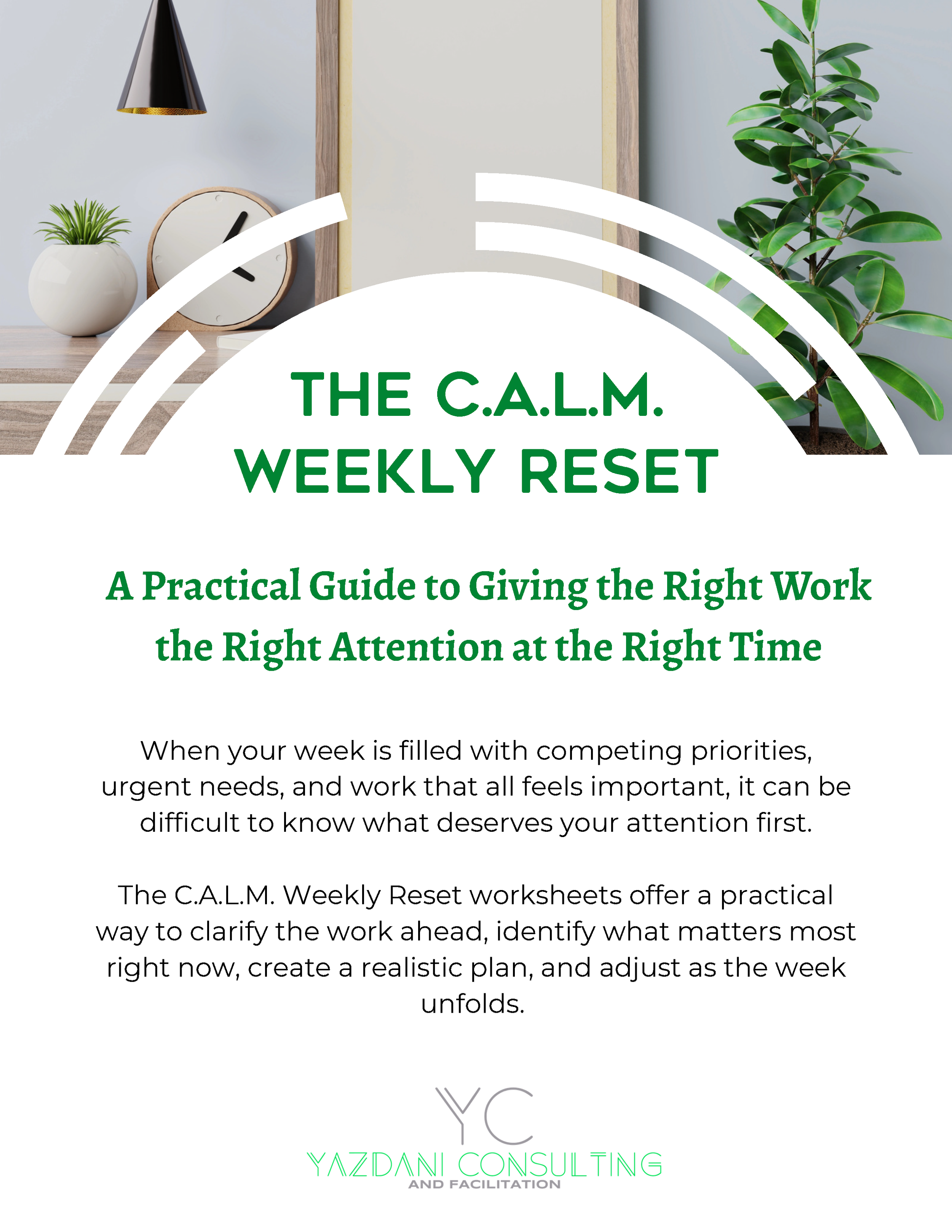 THE C.A.L.M. WEEKLY RESET

A Practical Guide to Giving the Right Work the Right Attention at the Right Time

When your week is filled with competing priorities, urgent needs, and work that all feels important, it can be difficult to know what deserves your attention first.

The C.A.L.M. Weekly Reset worksheets offer a practical way to clarify the work ahead, identify what matters most right now, create a realistic plan, and adjust as the week unfolds.

YC
YAZDANI CONSULTING
AND FACILITATION